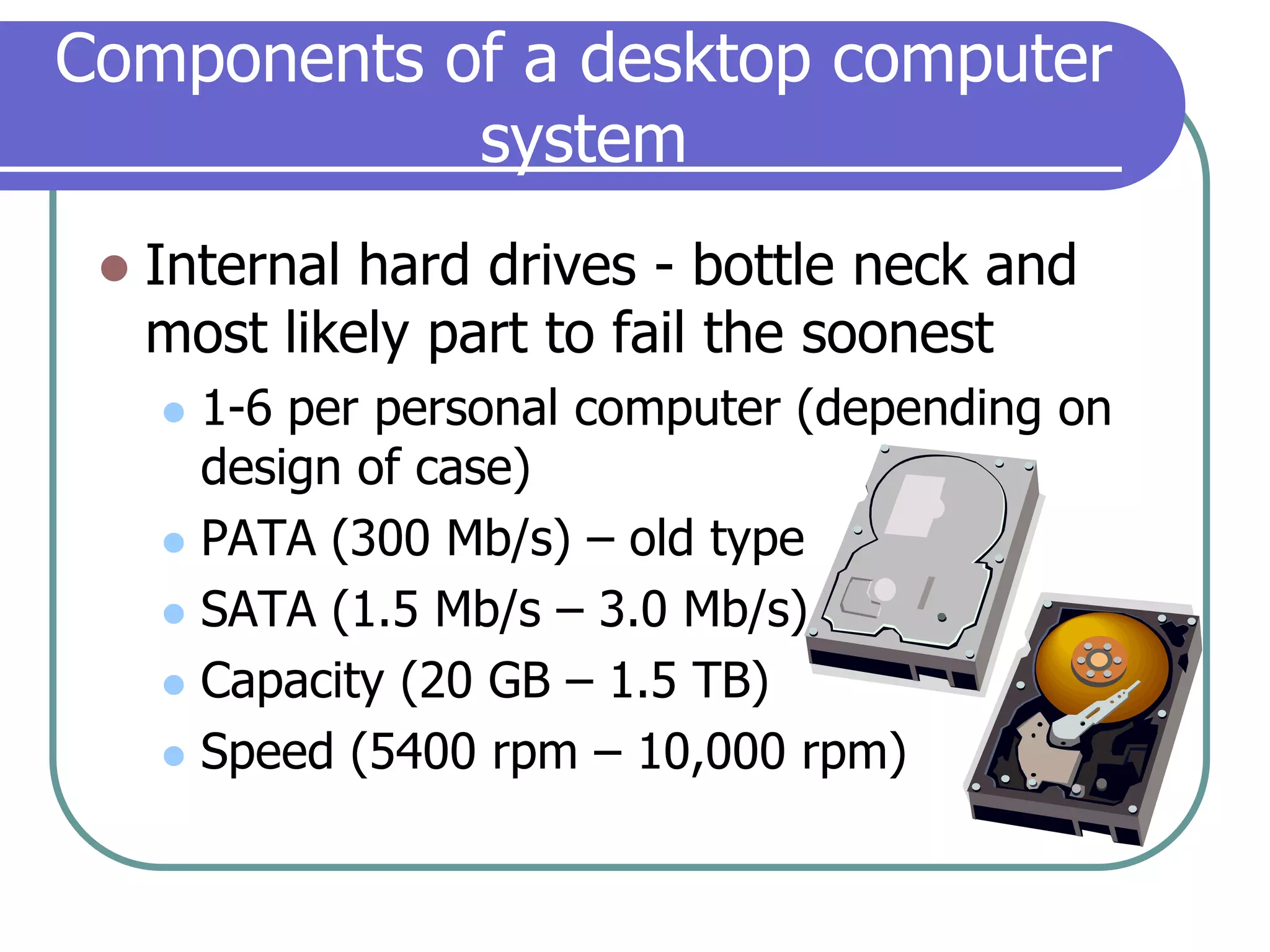 Components of a desktop computer system

- Internal hard drives - bottle neck and most likely part to fail the soonest
  - 1-6 per personal computer (depending on design of case)
  - PATA (300 Mb/s) – old type
  - SATA (1.5 Mb/s – 3.0 Mb/s)
  - Capacity (20 GB – 1.5 TB)
  - Speed (5400 rpm – 10,000 rpm)